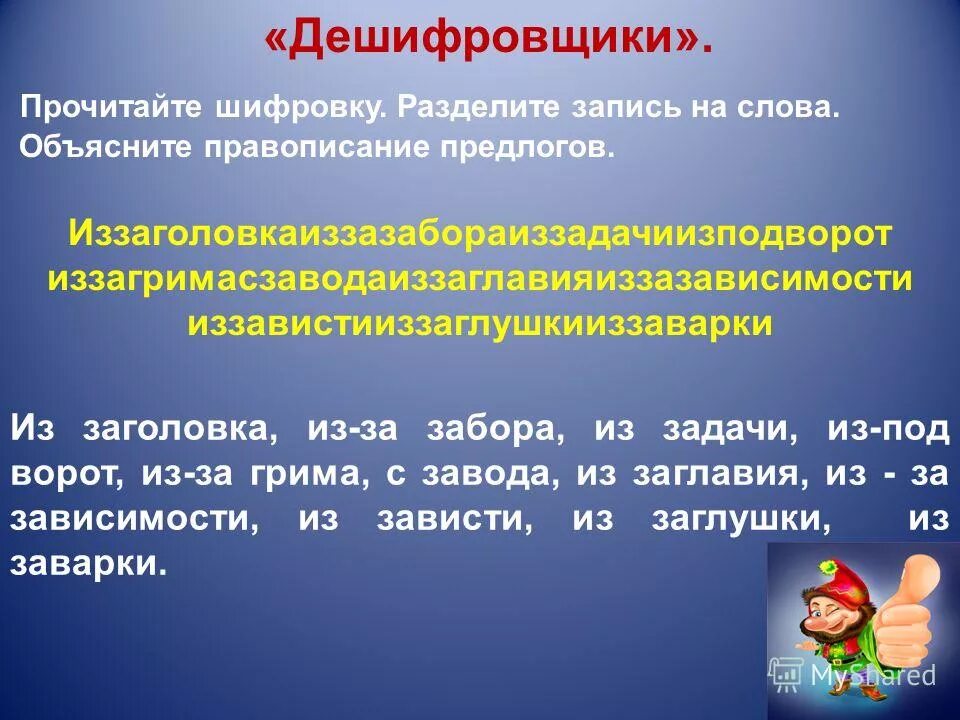 «Дешифровщики».

Прочитайте шифровку. Разделите запись на слова. Объясните правописание предлогов.

Иззаголовкаиззазабораиззадачиизподворот иззагримасзаводаиззаглавияиззазависимости иззавистииззаглушкииззаварки

Из заголовка, из-за забора, из задачи, из-под ворот, из-за грима, с завода, из заглавия, из - за зависимости, из зависти, из заглушки, из заварки.

MyShared